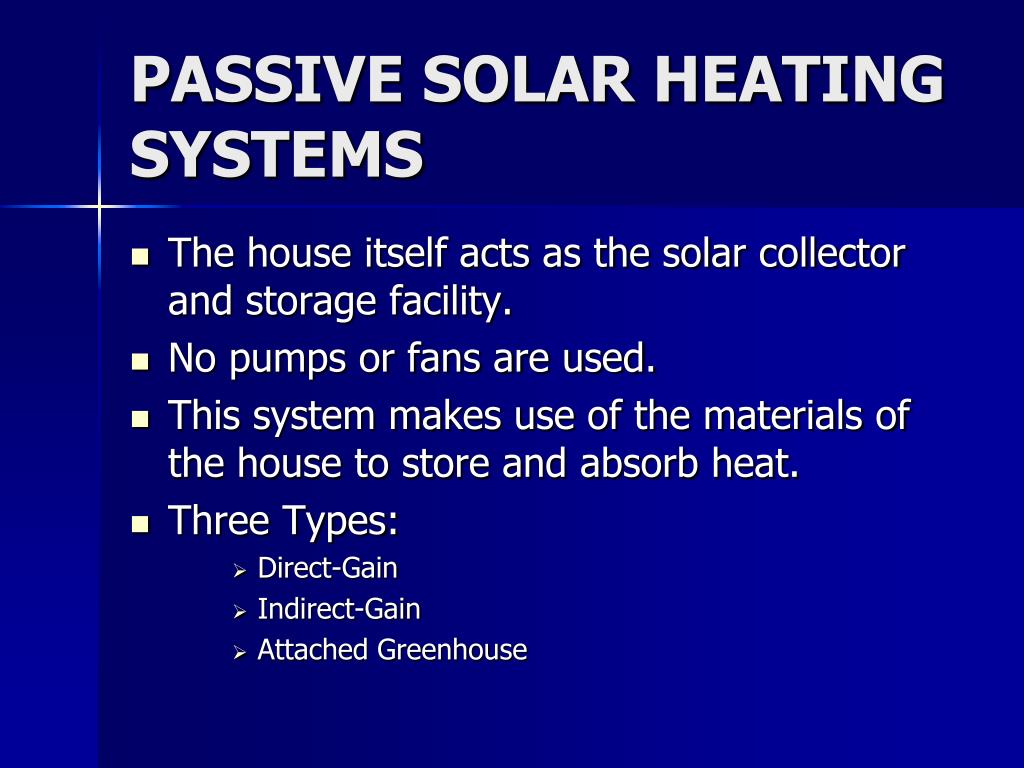 PASSIVE SOLAR HEATING SYSTEMS

- The house itself acts as the solar collector and storage facility.
- No pumps or fans are used.
- This system makes use of the materials of the house to store and absorb heat.
- Three Types:
  - Direct-Gain
  - Indirect-Gain
  - Attached Greenhouse